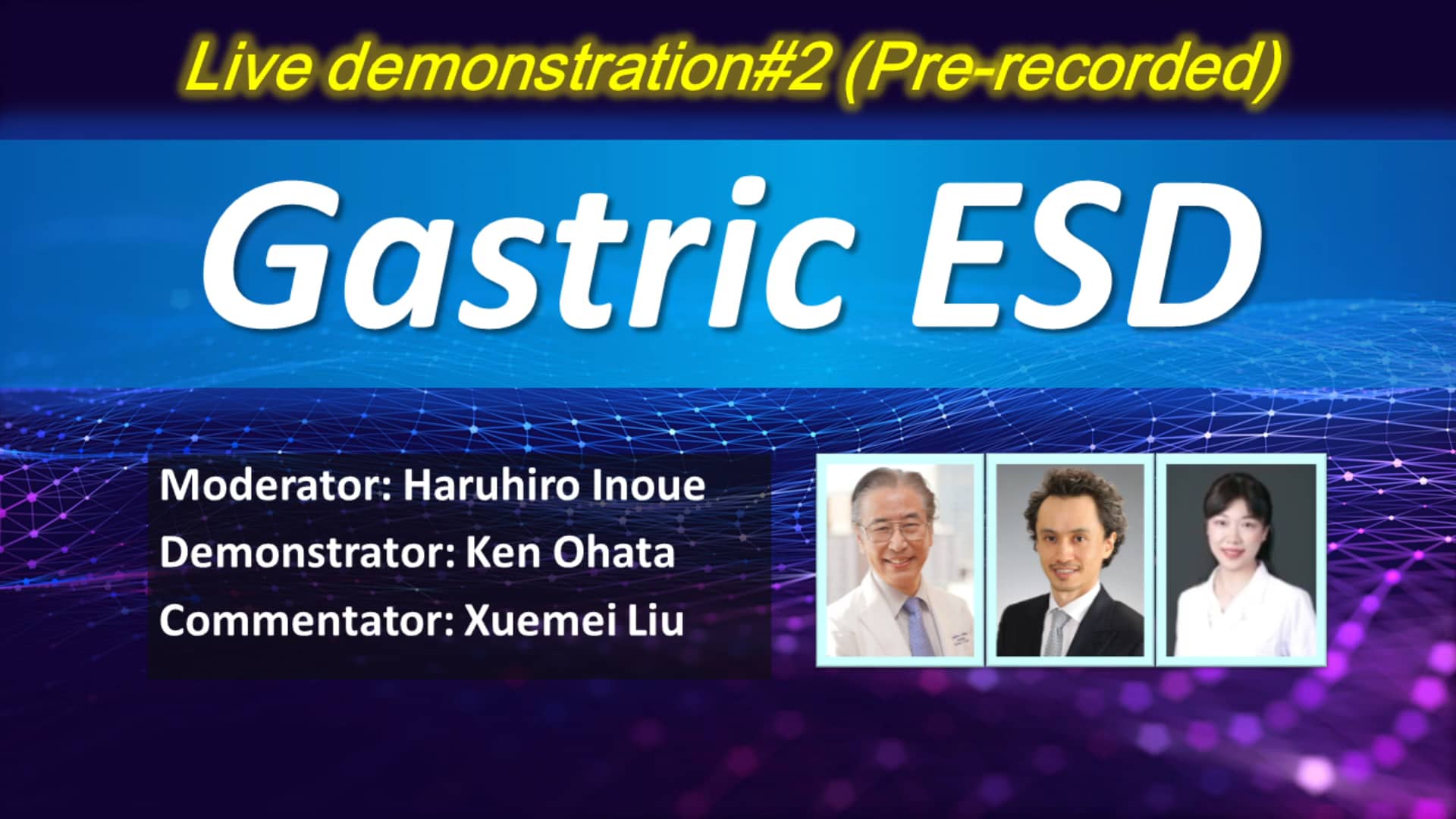 Live demonstration#2 (Pre-recorded)

Gastric ESD

Moderator: Haruhiro Inoue
Demonstrator: Ken Ohata
Commentator: Xuemei Liu